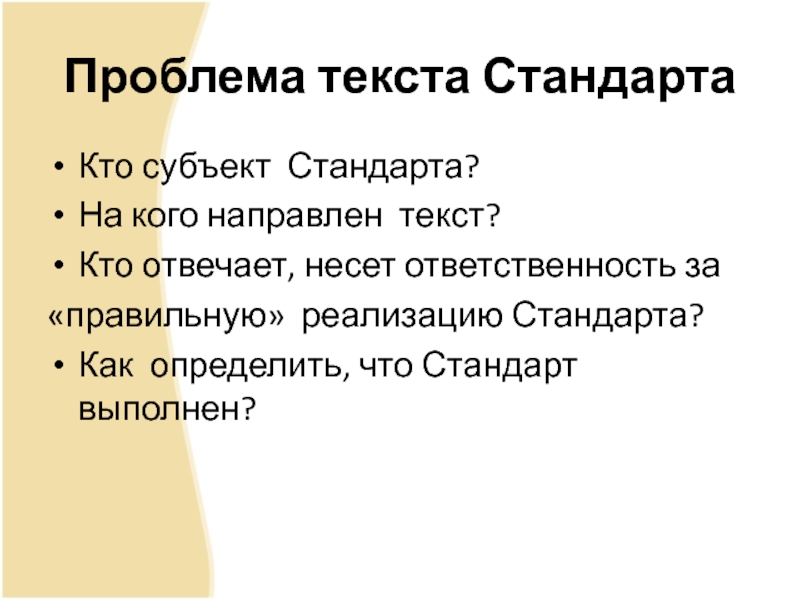 Проблема текста Стандарта

• Кто субъект Стандарта?
• На кого направлен текст?
• Кто отвечает, несет ответственность за «правильную» реализацию Стандарта?
• Как определить, что Стандарт выполнен?